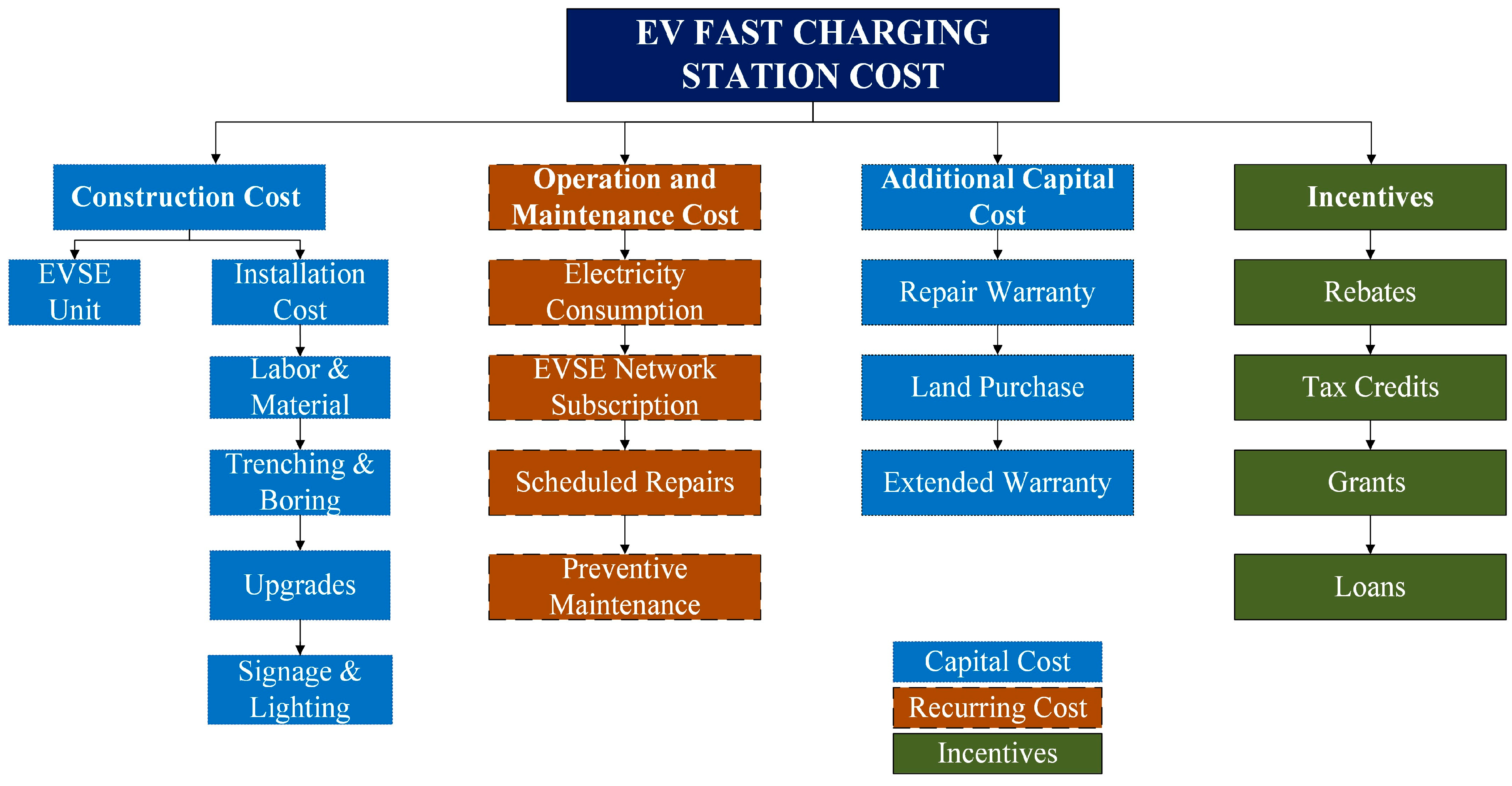 EV FAST CHARGING STATION COST

Construction Cost

EVSE Unit

Installation Cost

Labor & Material

Trenching & Boring

Upgrades

Signage & Lighting

Operation and Maintenance Cost

Electricity Consumption

EVSE Network Subscription

Scheduled Repairs

Preventive Maintenance

Additional Capital Cost

Repair Warranty

Land Purchase

Extended Warranty

Incentives

Rebates

Tax Credits

Grants

Loans

Capital Cost

Recurring Cost

Incentives